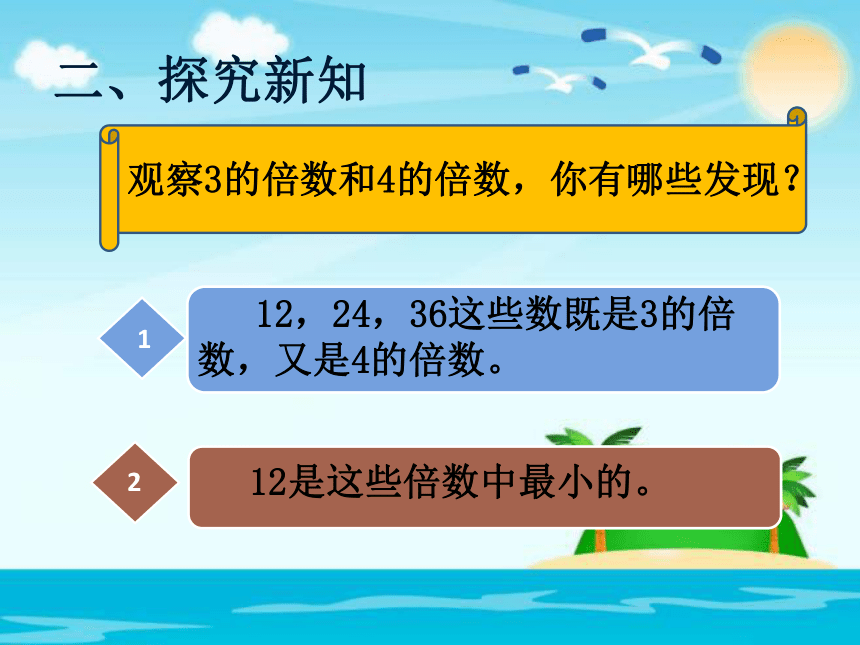 二、探究新知

观察3的倍数和4的倍数，你有哪些发现？

1

12，24，36这些数既是3的倍数，又是4的倍数。

2

12是这些倍数中最小的。